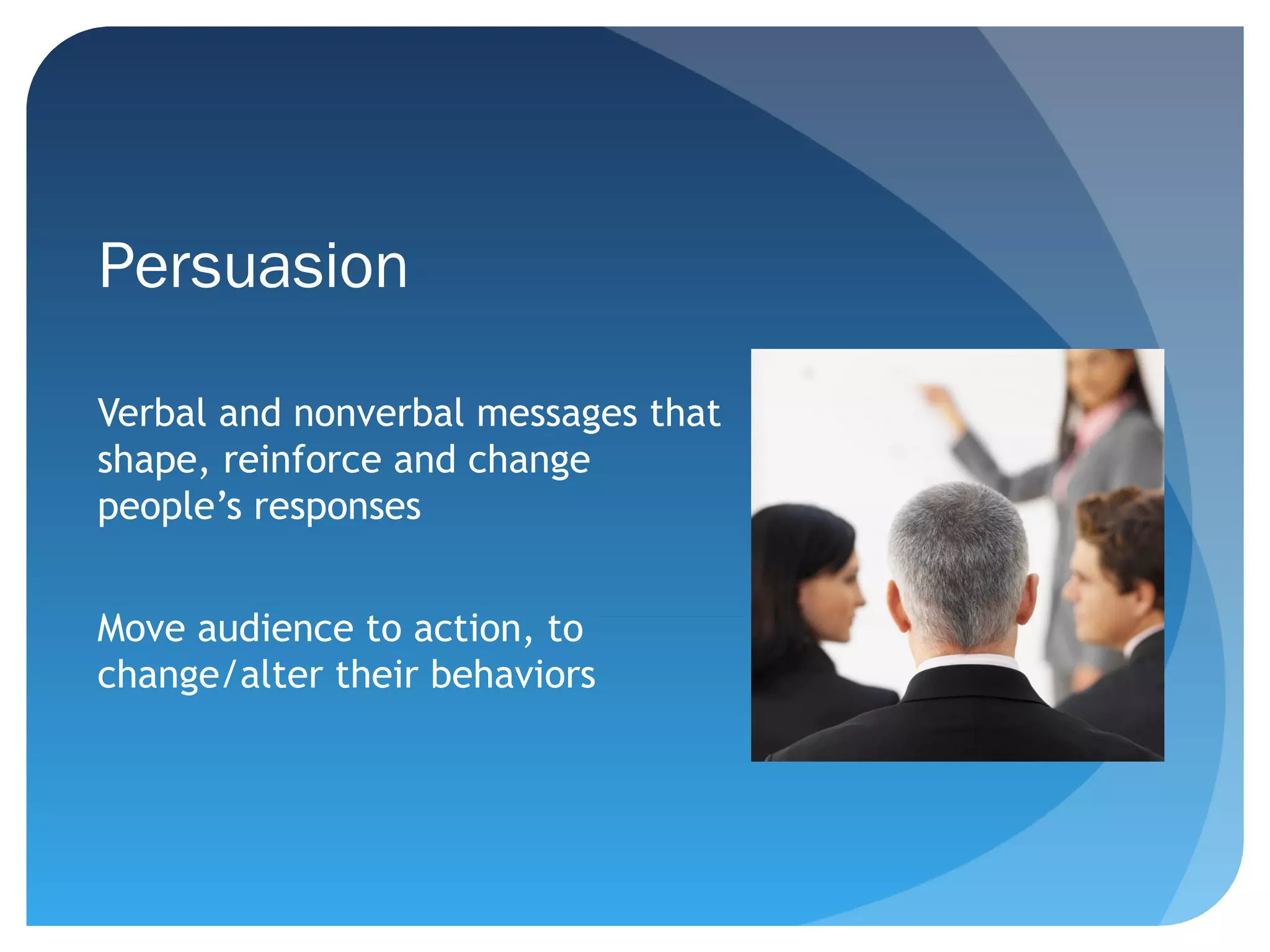 Persuasion

Verbal and nonverbal messages that shape, reinforce and change people’s responses

Move audience to action, to change/alter their behaviors